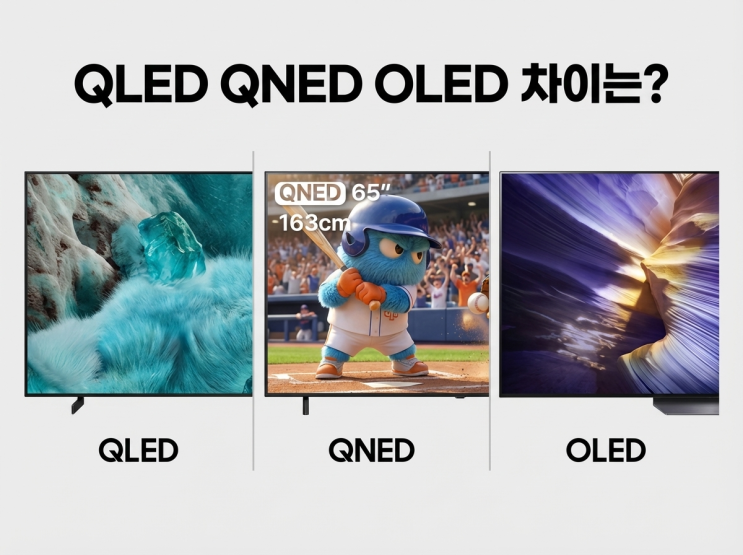 QLED QNED OLED 차이는?

QNED 65"
163cm

QLED

QNED

OLED